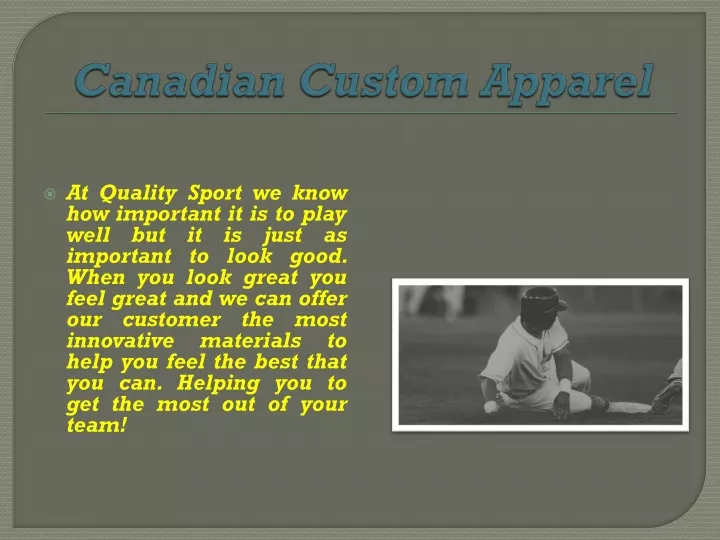 Canadian Custom Apparel

At Quality Sport we know how important it is to play well but it is just as important to look good. When you look great you feel great and we can offer our customer the most innovative materials to help you feel the best that you can. Helping you to get the most out of your team!